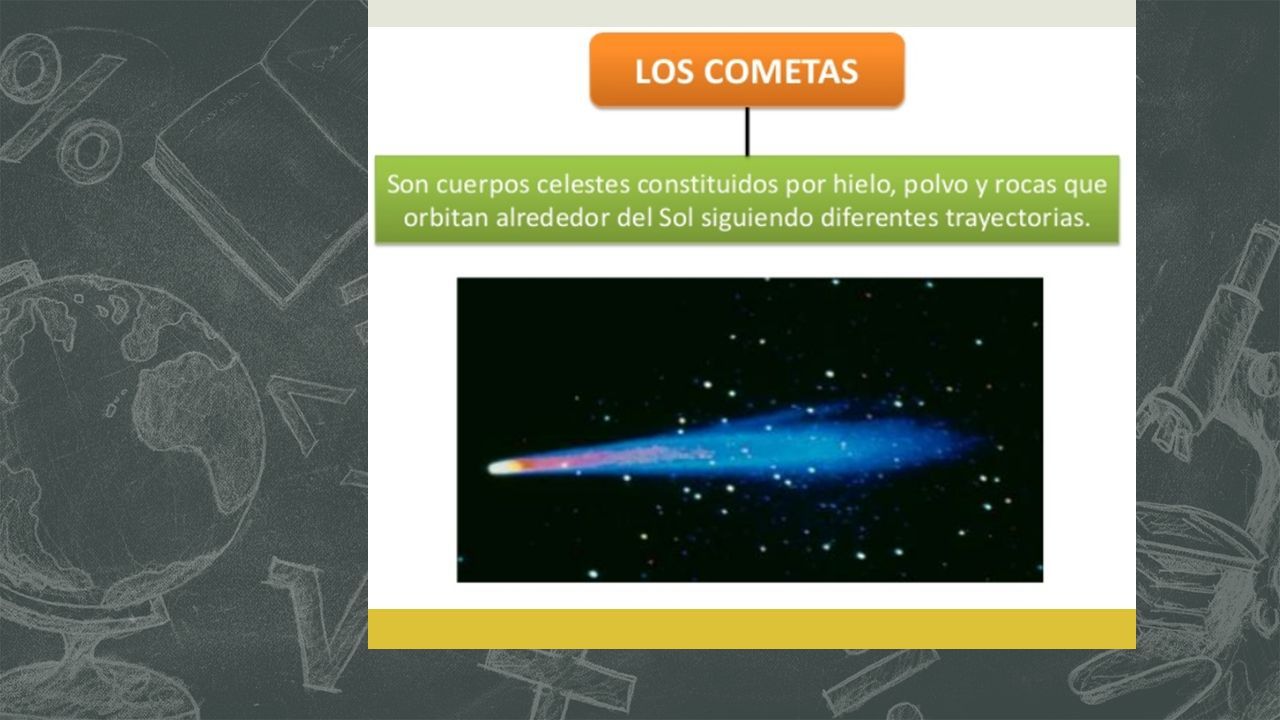 LOS COMETAS

Son cuerpos celestes constituidos por hielo, polvo y rocas que orbitan alrededor del Sol siguiendo diferentes trayectorias.